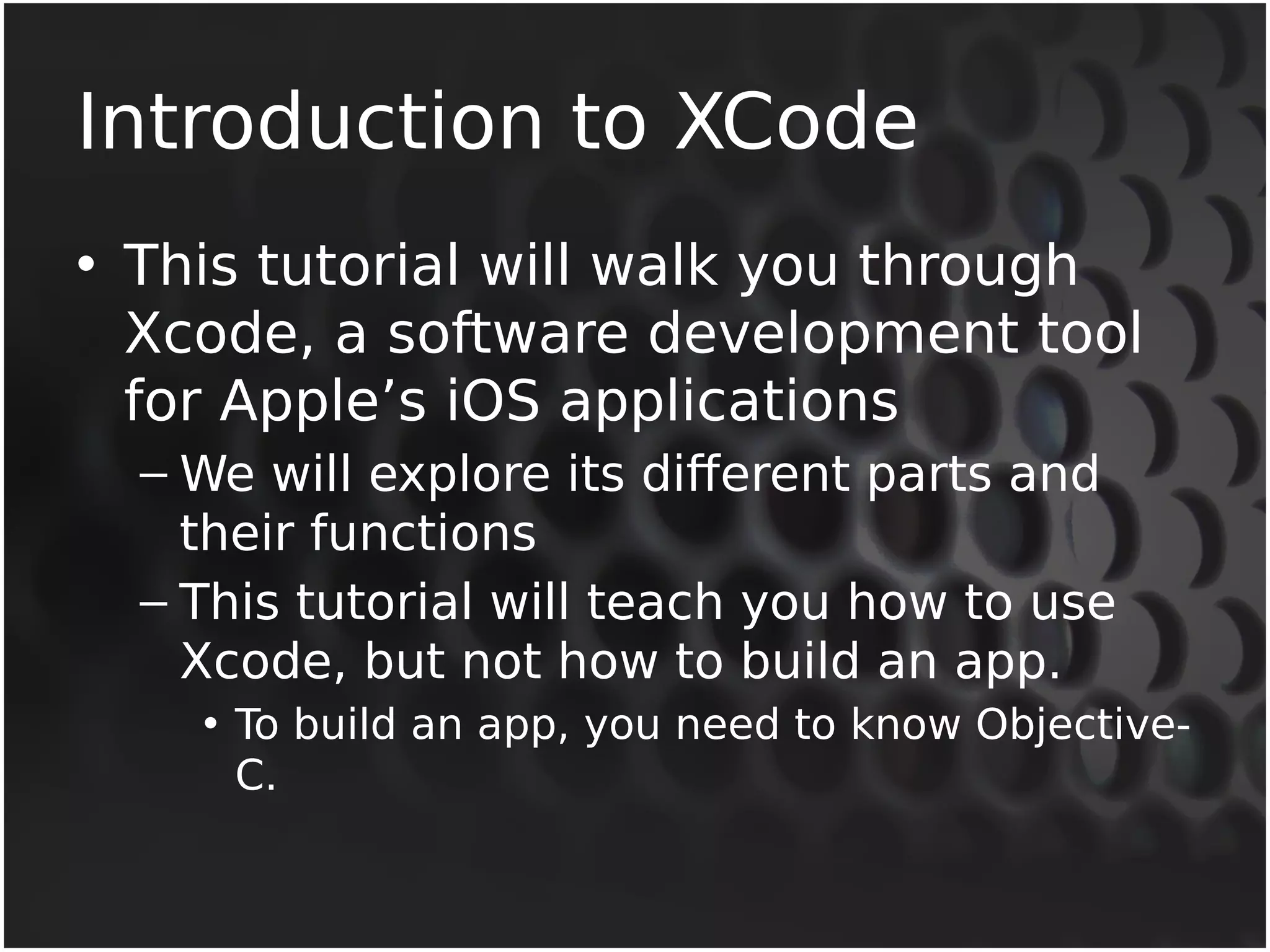 Introduction to XCode

• This tutorial will walk you through Xcode, a software development tool for Apple’s iOS applications
– We will explore its different parts and their functions
– This tutorial will teach you how to use Xcode, but not how to build an app.
• To build an app, you need to know Objective-C.